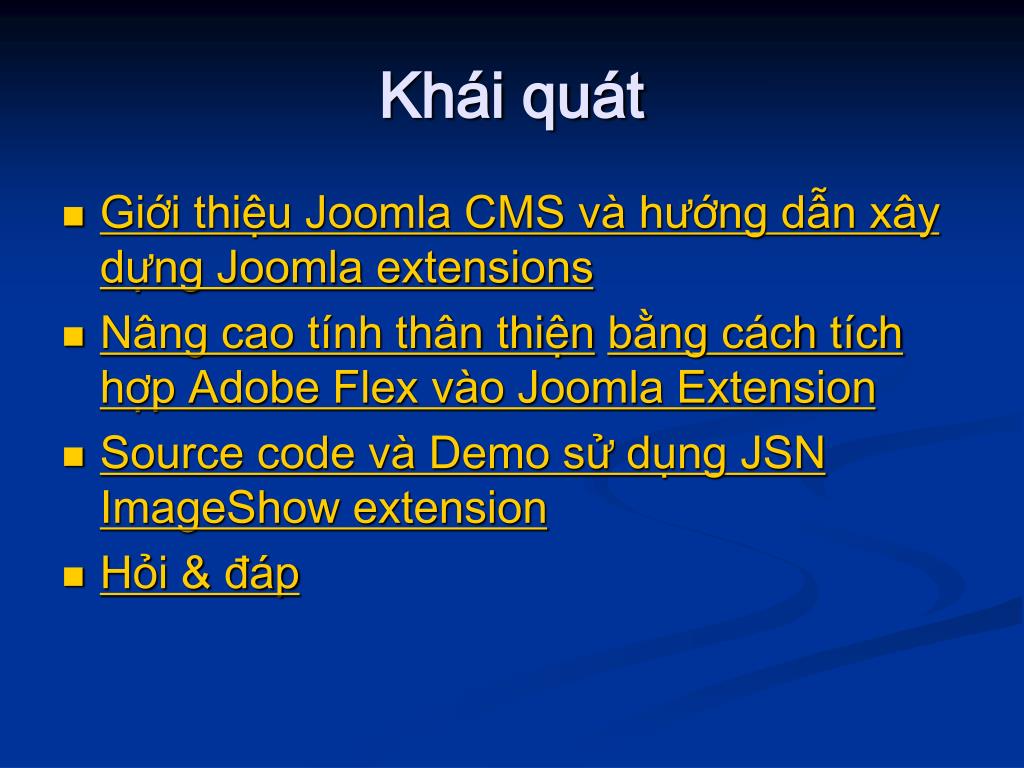 Khái quát

- Giới thiệu Joomla CMS và hướng dẫn xây dựng Joomla extensions
- Nâng cao tính thân thiện bằng cách tích hợp Adobe Flex vào Joomla Extension
- Source code và Demo sử dụng JSN ImageShow extension
- Hỏi & đáp